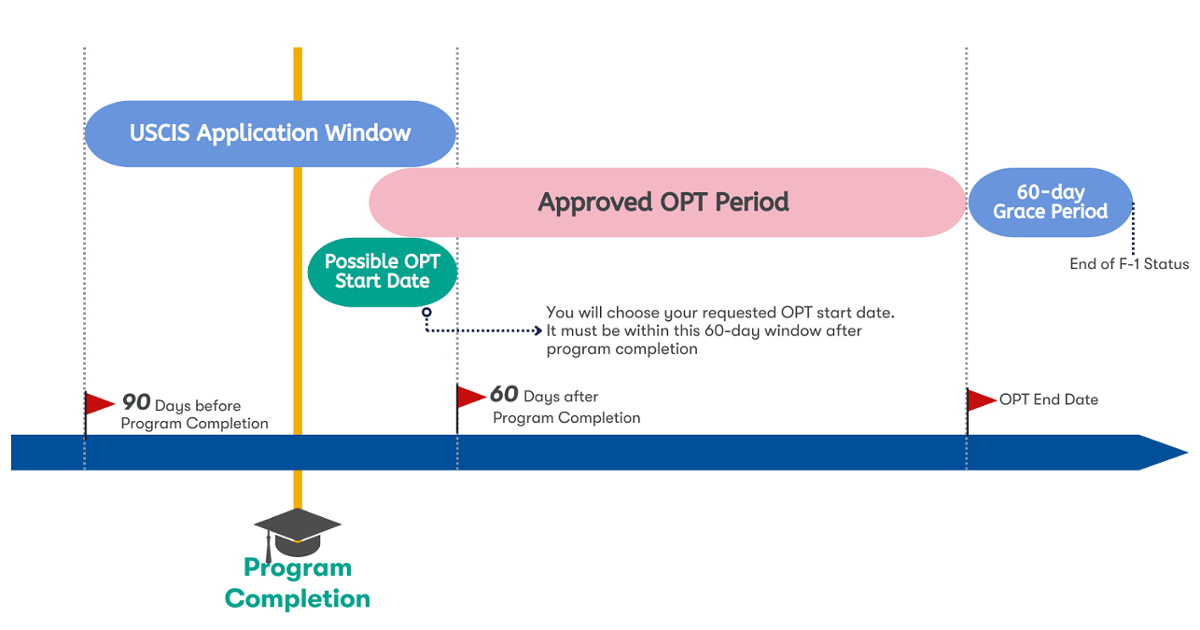 USCIS Application Window

Approved OPT Period

60-day Grace Period

End of F-1 Status

Possible OPT Start Date

You will choose your requested OPT start date. It must be within this 60-day window after program completion

90 Days before Program Completion

60 Days after Program Completion

OPT End Date

Program Completion